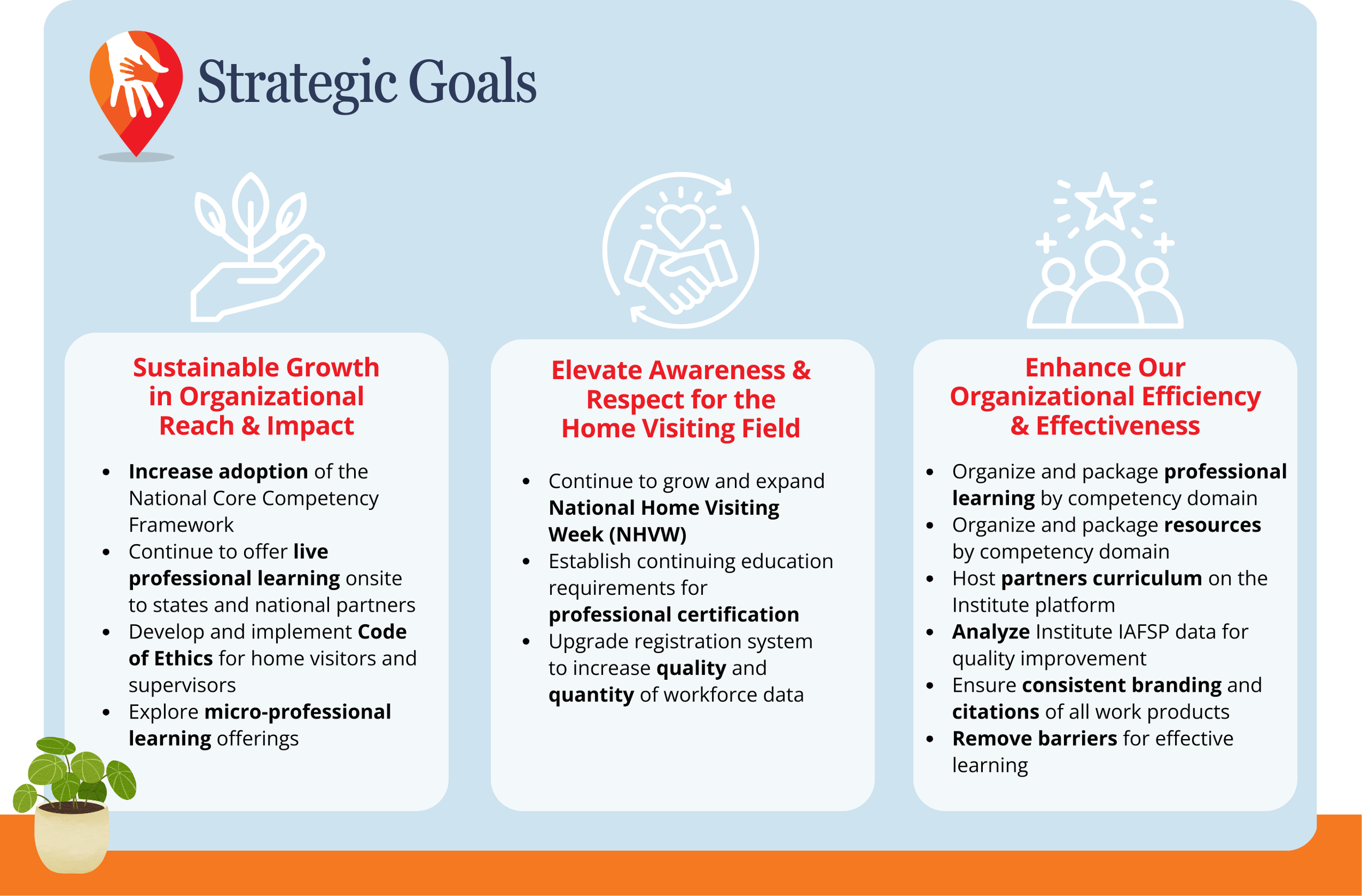 Strategic Goals

Sustainable Growth in Organizational Reach & Impact

- Increase adoption of the National Core Competency Framework
- Continue to offer live professional learning onsite to states and national partners
- Develop and implement Code of Ethics for home visitors and supervisors
- Explore micro-professional learning offerings

Elevate Awareness & Respect for the Home Visiting Field

- Continue to grow and expand National Home Visiting Week (NHVW)
- Establish continuing education requirements for professional certification
- Upgrade registration system to increase quality and quantity of workforce data

Enhance Our Organizational Efficiency & Effectiveness

- Organize and package professional learning by competency domain
- Organize and package resources by competency domain
- Host partners curriculum on the Institute platform
- Analyze Institute IAFSP data for quality improvement
- Ensure consistent branding and citations of all work products
- Remove barriers for effective learning